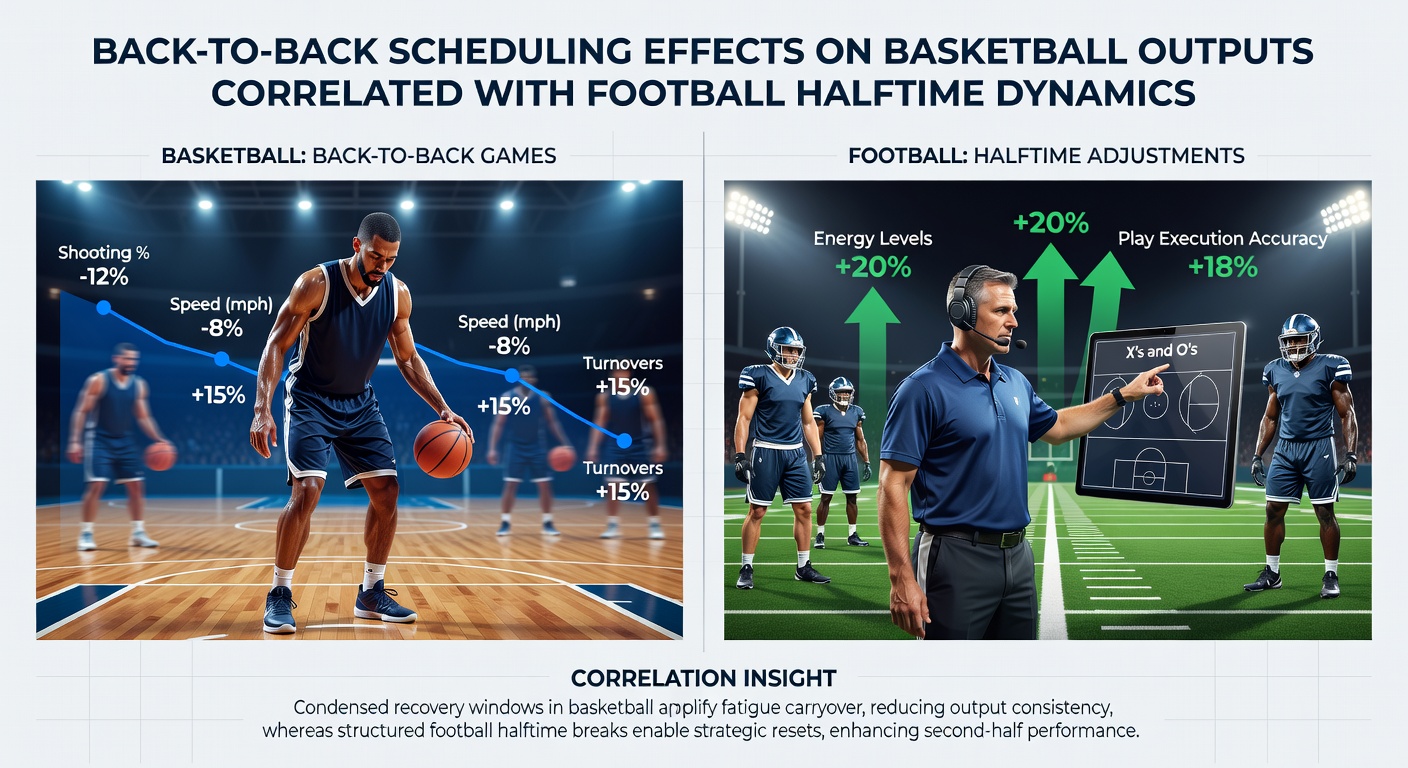 BACK-TO-BACK SCHEDULING EFFECTS ON BASKETBALL OUTPUTS CORRELATED WITH FOOTBALL HALFTIME DYNAMICS

BASKETBALL: BACK-TO-BACK GAMES

Shooting %
-12%

Speed (mph)
-8%

+15%

Speed (mph)
-8%

+15%

Turnovers
+15%

Turnovers
+15%

FOOTBALL: HALFTIME ADJUSTMENTS

Energy Levels
+20%

+20%

Play Execution Accuracy
+18%

X's and O's

CORRELATION INSIGHT

Condensed recovery windows in basketball amplify fatigue carryover, reducing output consistency, whereas structured football halftime breaks enable strategic resets, enhancing second-half performance.